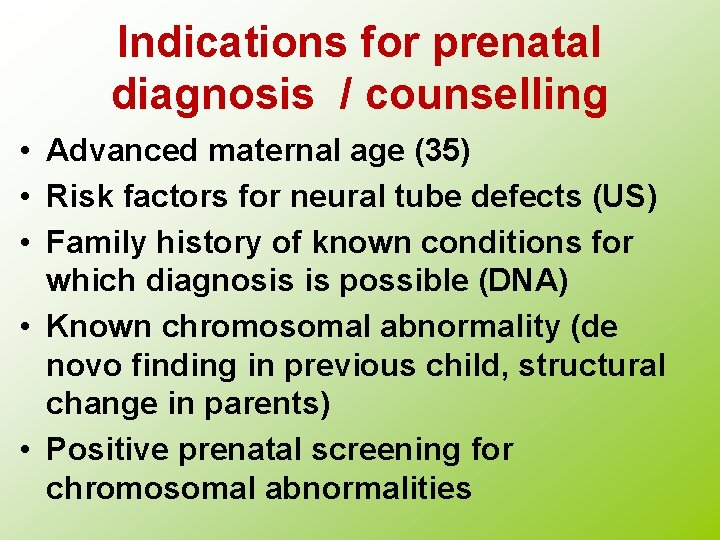 Indications for prenatal diagnosis / counselling

• Advanced maternal age (35)
• Risk factors for neural tube defects (US)
• Family history of known conditions for which diagnosis is possible (DNA)
• Known chromosomal abnormality (de novo finding in previous child, structural change in parents)
• Positive prenatal screening for chromosomal abnormalities